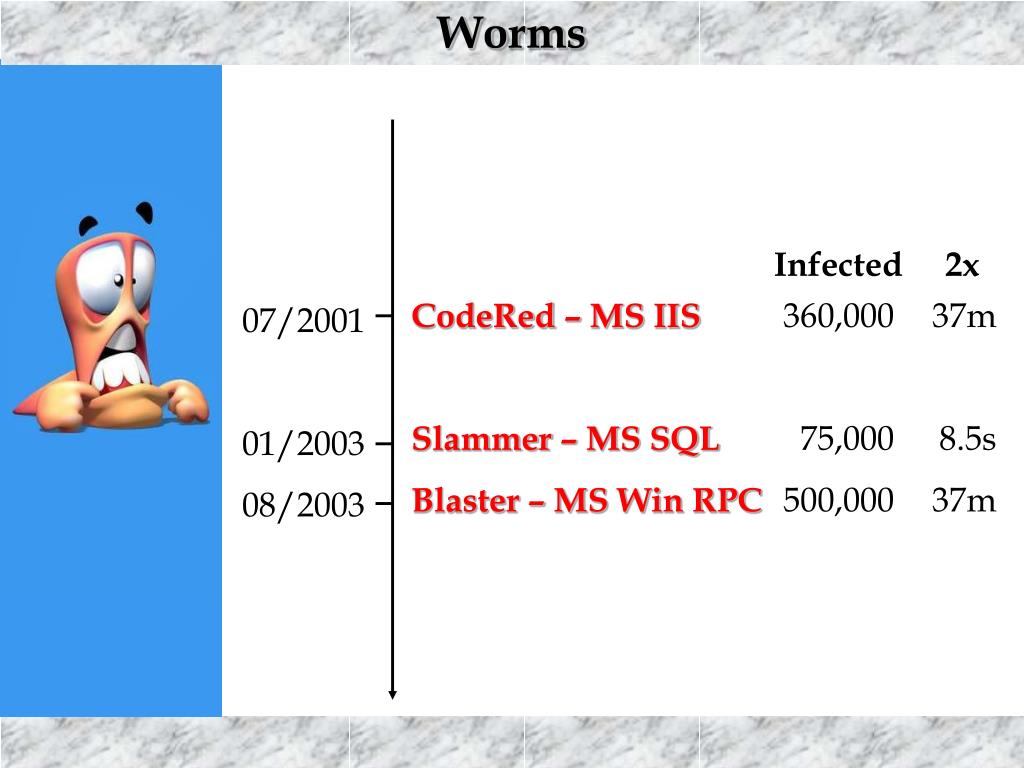 Worms

| | | Infected | 2x |
|---|---|---|---|
| 07/2001 | CodeRed – MS IIS | 360,000 | 37m |
| 01/2003 | Slammer – MS SQL | 75,000 | 8.5s |
| 08/2003 | Blaster – MS Win RPC | 500,000 | 37m |